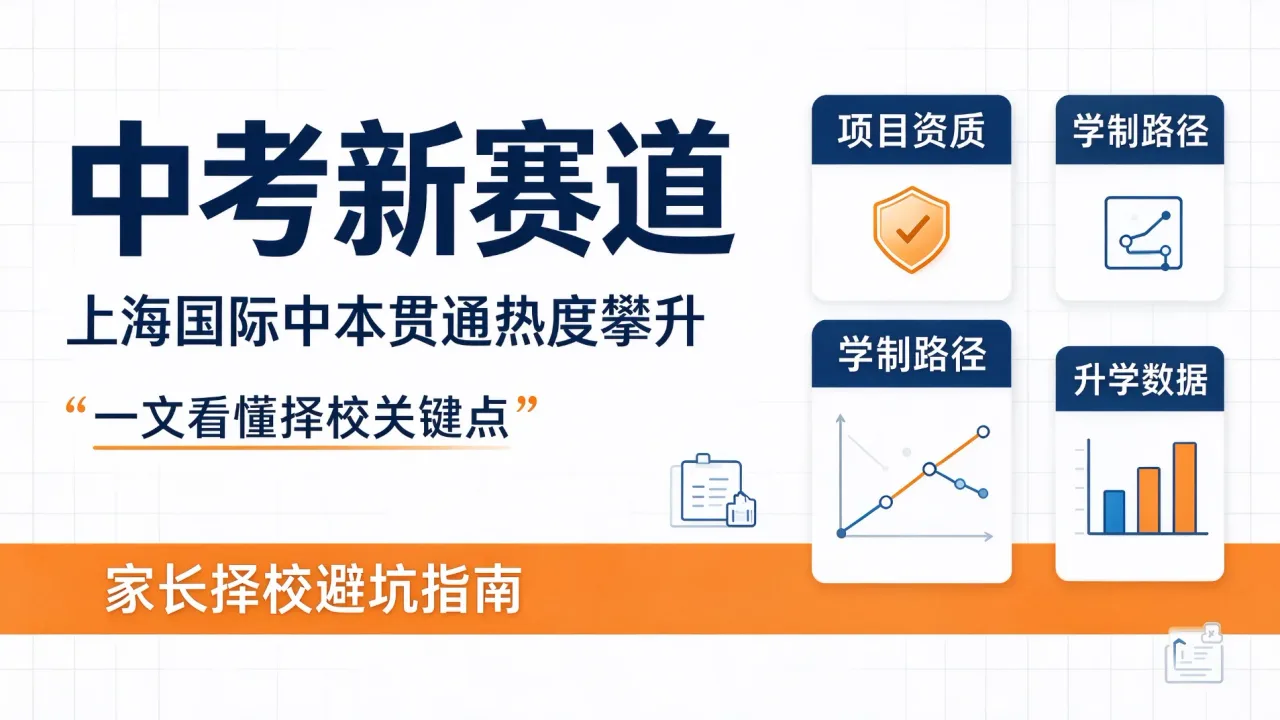 中考新赛道

上海国际中本贯通热度攀升

“一文看懂择校关键点”

家长择校避坑指南

项目资质

学制路径

学制路径

升学数据